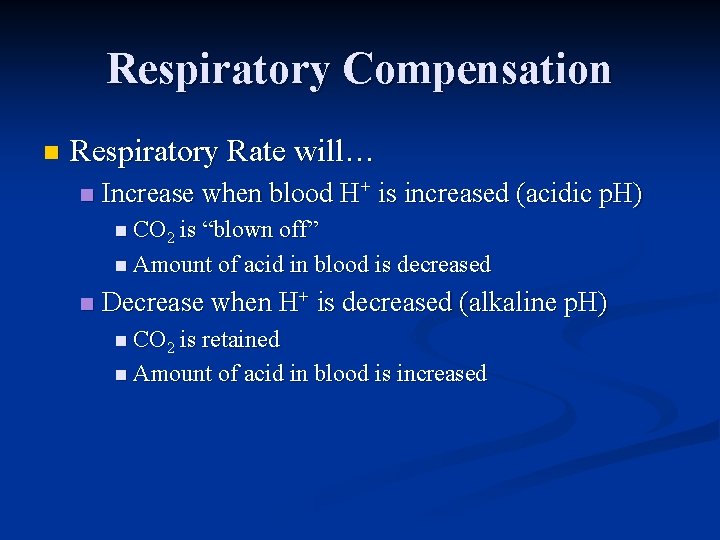 Respiratory Compensation

Respiratory Rate will…

Increase when blood $H^+$ is increased (acidic pH)

$CO_2$ is “blown off”

Amount of acid in blood is decreased

Decrease when $H^+$ is decreased (alkaline pH)

$CO_2$ is retained

Amount of acid in blood is increased